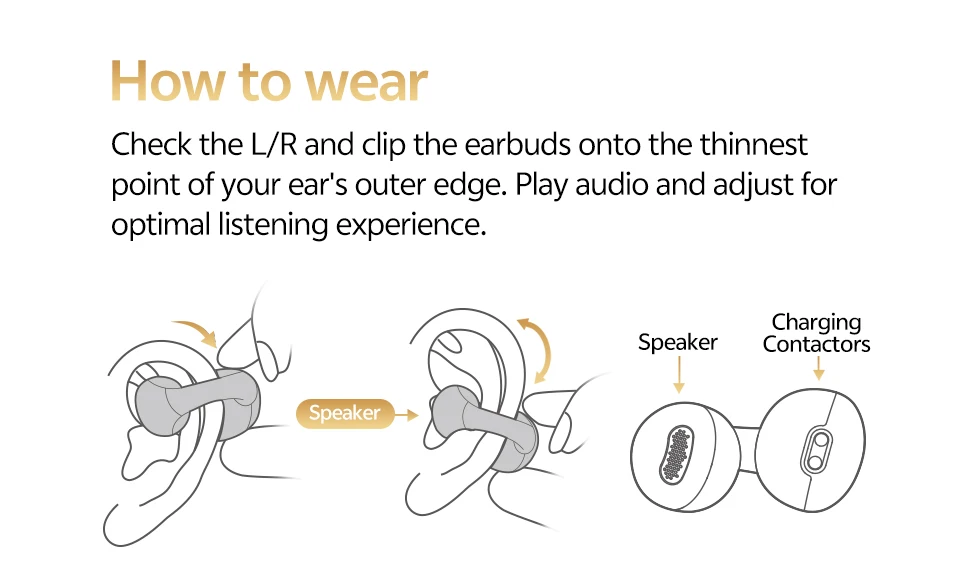 How to wear

Check the L/R and clip the earbuds onto the thinnest point of your ear's outer edge. Play audio and adjust for optimal listening experience.

Speaker

Speaker

Charging Contactors